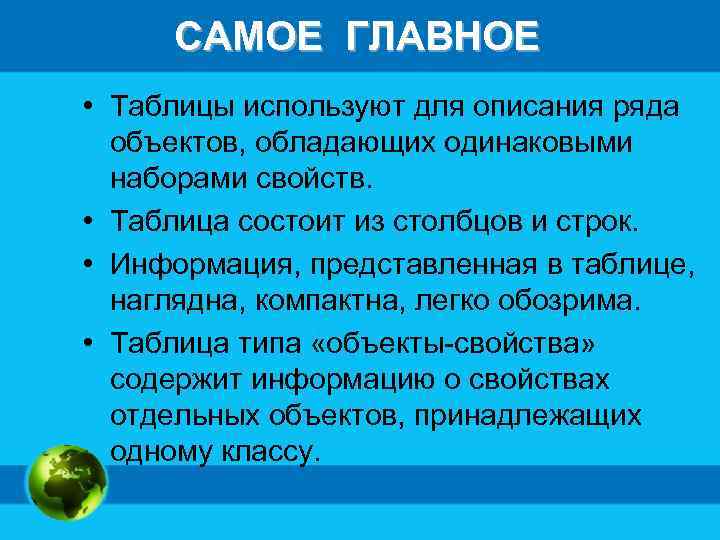 САМОЕ ГЛАВНОЕ

• Таблицы используют для описания ряда объектов, обладающих одинаковыми наборами свойств.

• Таблица состоит из столбцов и строк.

• Информация, представленная в таблице, наглядна, компактна, легко обозрима.

• Таблица типа «объекты-свойства» содержит информацию о свойствах отдельных объектов, принадлежащих одному классу.